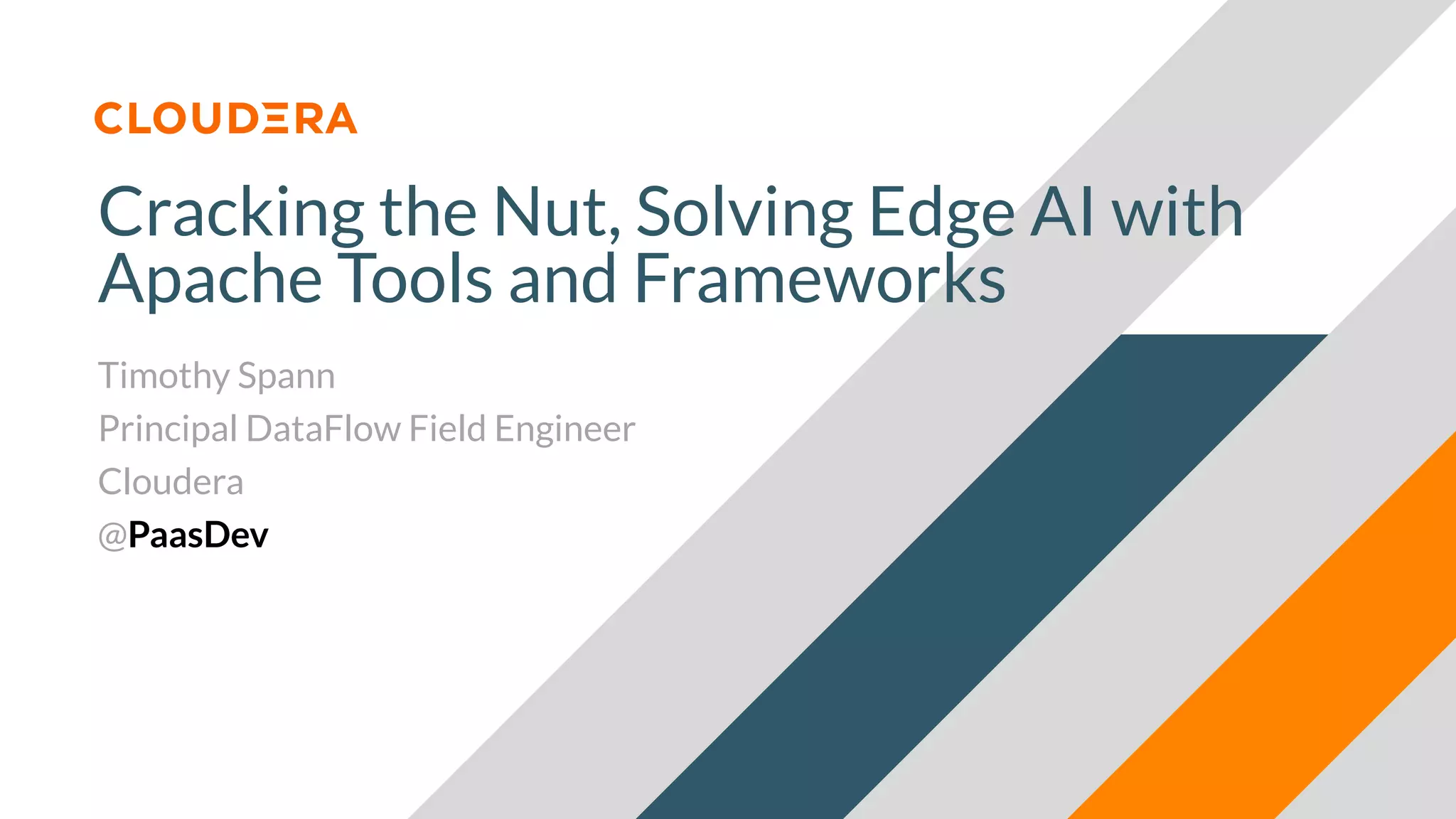 CLOUDERA

Cracking the Nut, Solving Edge AI with Apache Tools and Frameworks

Timothy Spann

Principal DataFlow Field Engineer

Cloudera

@PaasDev